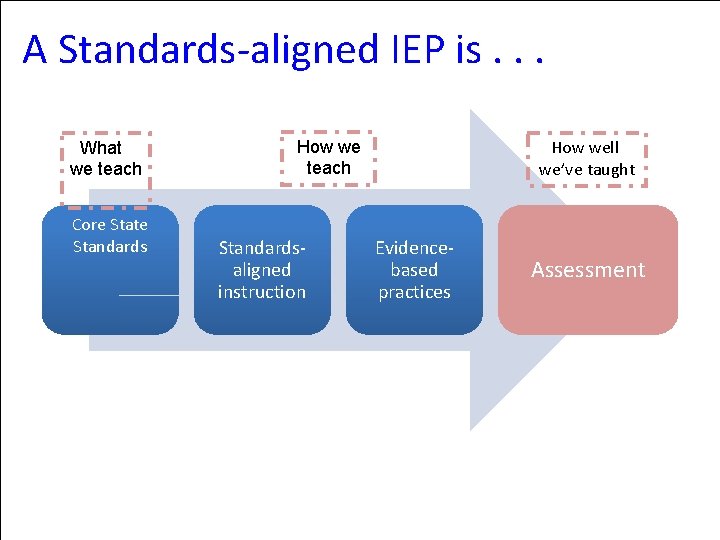 A Standards-aligned IEP is . . .

What we teach

How we teach

How well we've taught

Core State Standards

Standards-aligned instruction

Evidence-based practices

Assessment